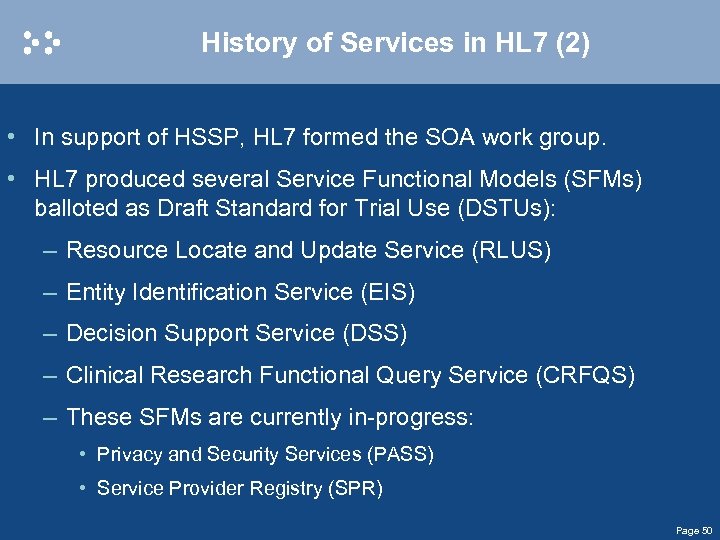 History of Services in HL7 (2)

• In support of HSSP, HL7 formed the SOA work group.

• HL7 produced several Service Functional Models (SFMs) balloted as Draft Standard for Trial Use (DSTUs):

– Resource Locate and Update Service (RLUS)

– Entity Identification Service (EIS)

– Decision Support Service (DSS)

– Clinical Research Functional Query Service (CRFQS)

– These SFMs are currently in-progress:

• Privacy and Security Services (PASS)

• Service Provider Registry (SPR)

Page 50